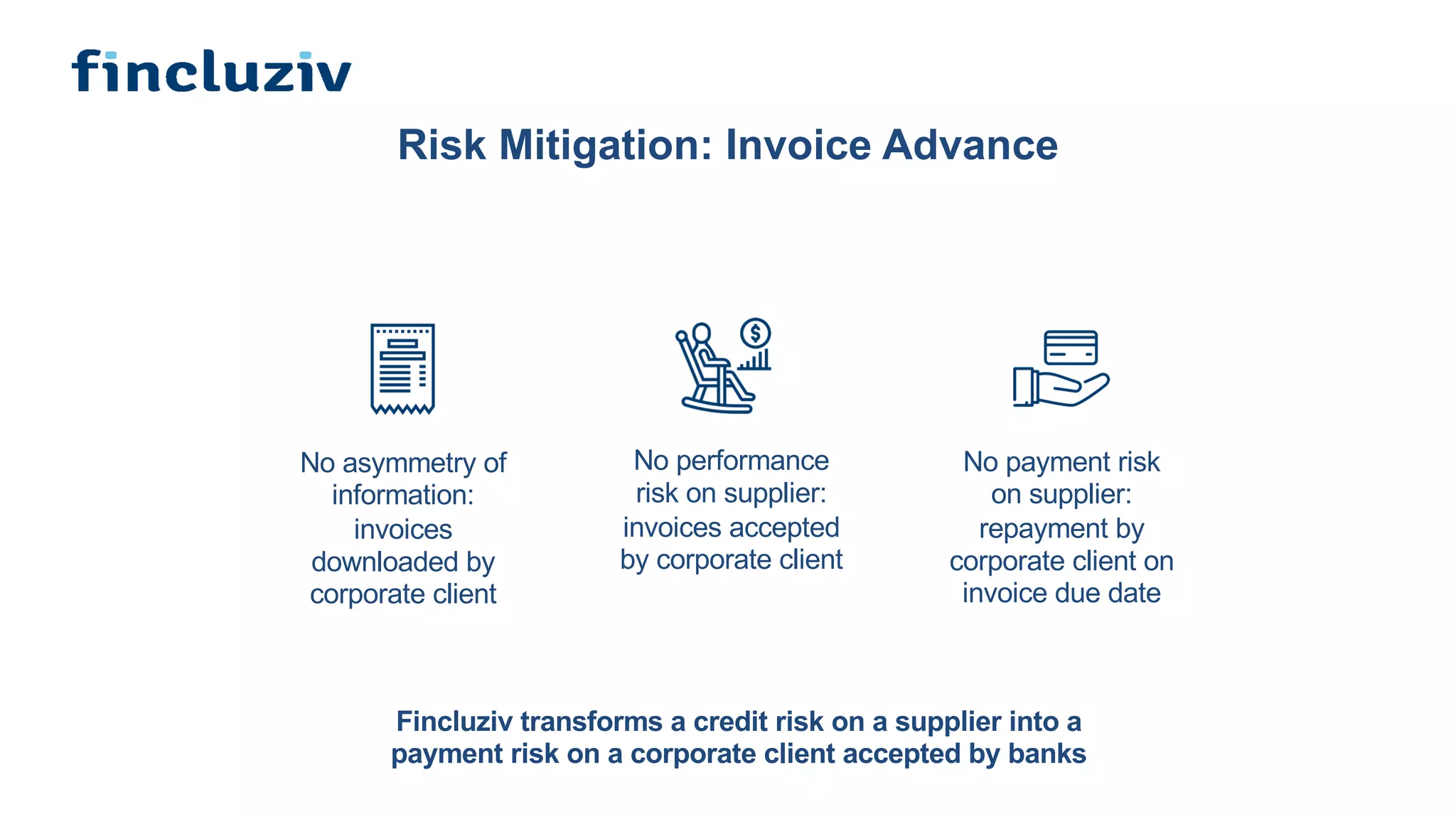 fincluziv

Risk Mitigation: Invoice Advance

No asymmetry of information: invoices downloaded by corporate client

No performance risk on supplier: invoices accepted by corporate client

No payment risk on supplier: repayment by corporate client on invoice due date

Fincluziv transforms a credit risk on a supplier into a payment risk on a corporate client accepted by banks